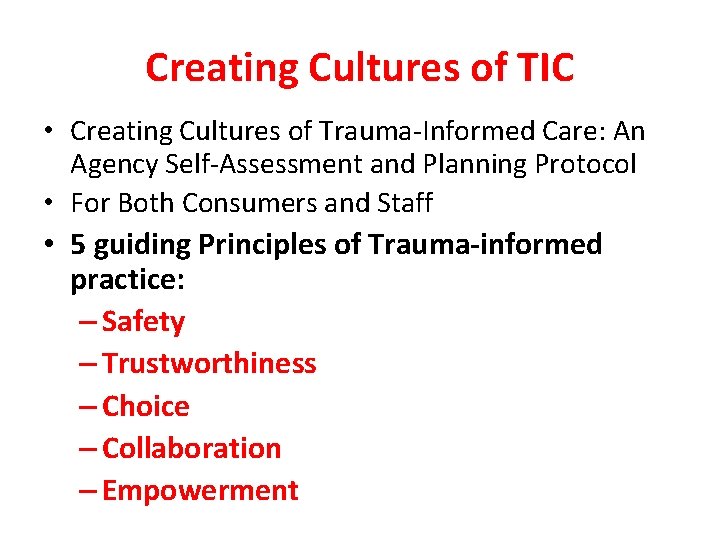 Creating Cultures of TIC

• Creating Cultures of Trauma-Informed Care: An Agency Self-Assessment and Planning Protocol
• For Both Consumers and Staff
• 5 guiding Principles of Trauma-informed practice:
– Safety
– Trustworthiness
– Choice
– Collaboration
– Empowerment